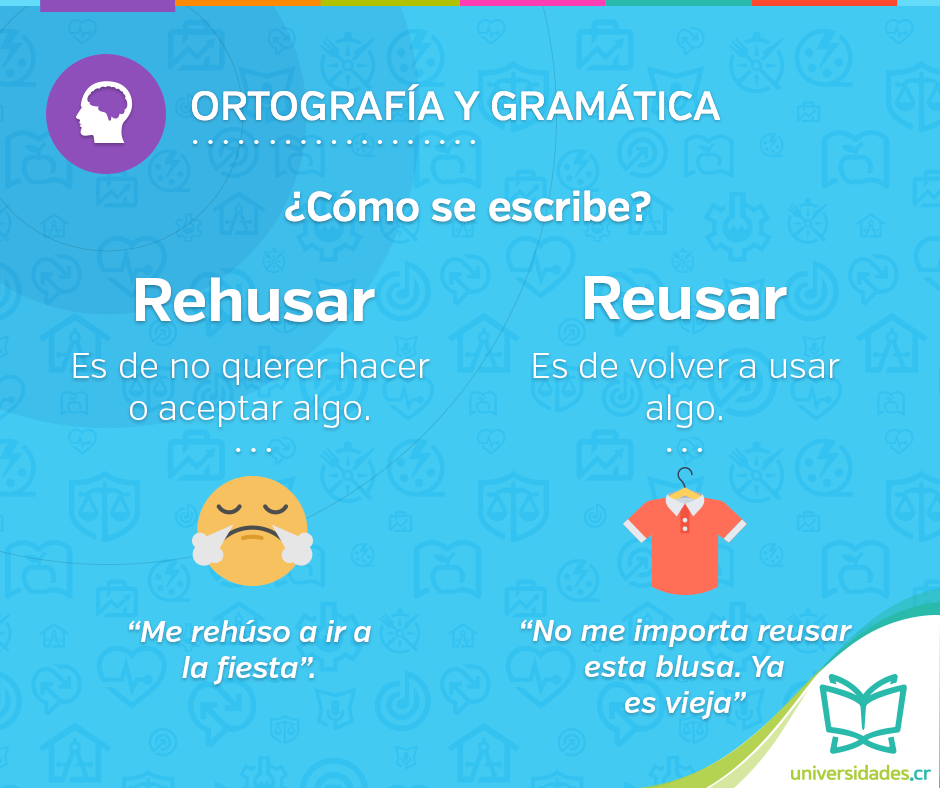 ORTOGRAFÍA Y GRAMÁTICA

¿Cómo se escribe?

Rehusar

Es de no querer hacer o aceptar algo.

...

"Me rehúso a ir a la fiesta".

Reusar

Es de volver a usar algo.

...

"No me importa reusar esta blusa. Ya es vieja"

universidades.cr